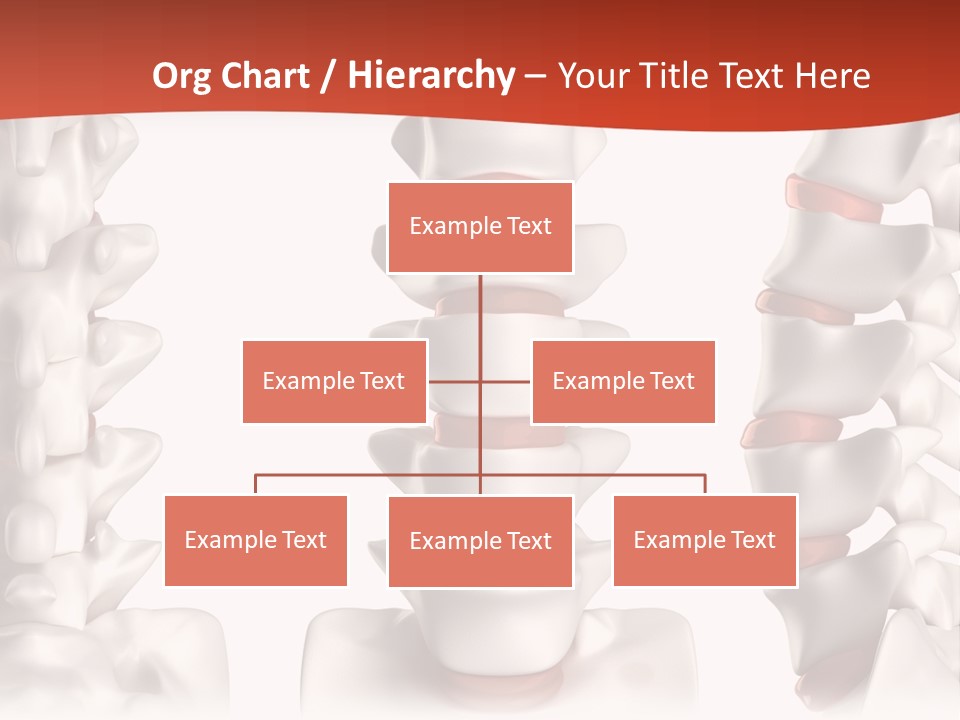 Org Chart / Hierarchy – Your Title Text Here

Example Text

Example Text

Example Text

Example Text

Example Text

Example Text